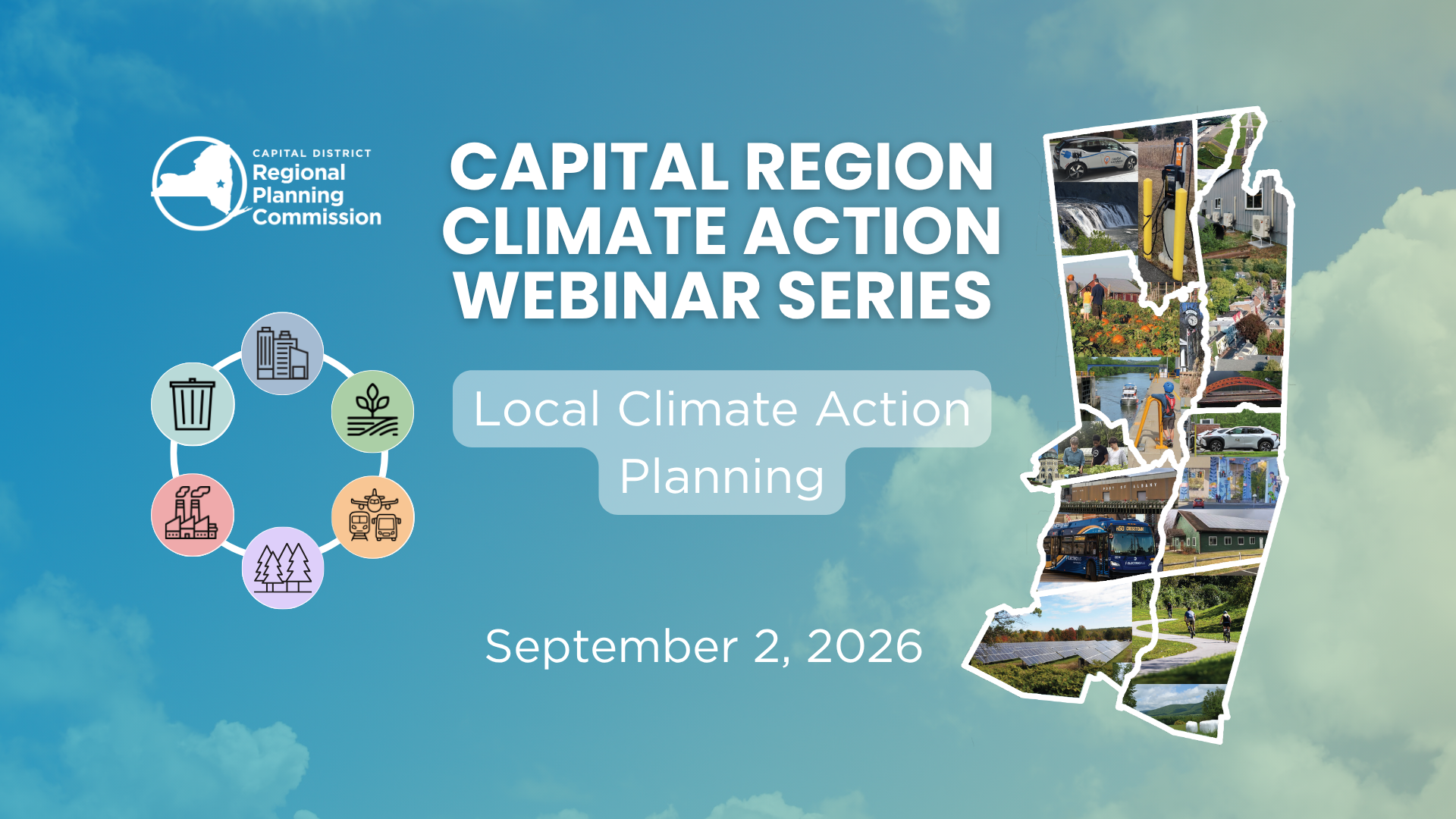 CAPITAL DISTRICT
Regional Planning Commission

CAPITAL REGION CLIMATE ACTION WEBINAR SERIES

Local Climate Action Planning

September 2, 2026